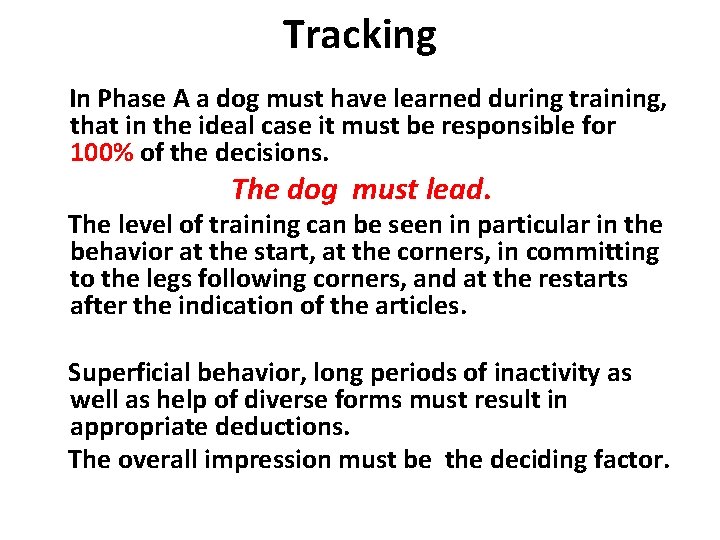 Tracking

In Phase A a dog must have learned during training, that in the ideal case it must be responsible for 100% of the decisions.

The dog must lead.

The level of training can be seen in particular in the behavior at the start, at the corners, in committing to the legs following corners, and at the restarts after the indication of the articles.

Superficial behavior, long periods of inactivity as well as help of diverse forms must result in appropriate deductions.

The overall impression must be the deciding factor.